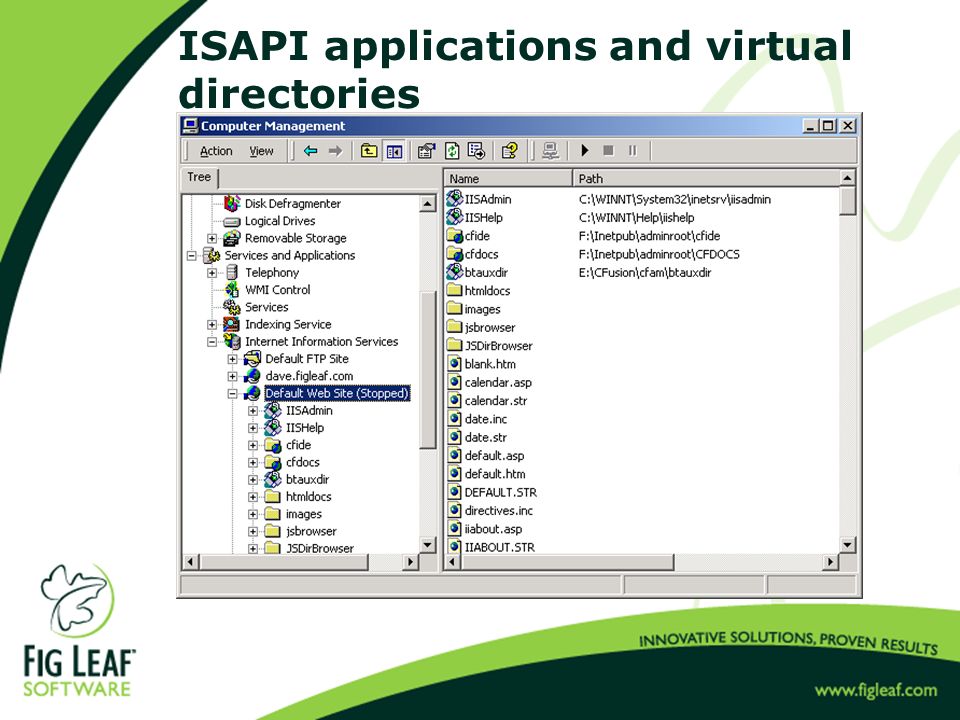 ISAPI applications and virtual directories

Computer Management

Action View

Tree

Disk Defragmenter
Logical Drives
Removable Storage
Services and Applications
Telephony
WMI Control
Services
Indexing Service
Internet Information Services
Default FTP Site
dave.figleaf.com
Default Web Site (Stopped)
IISAdmin
IISHelp
cfide
cfdocs
btauxdir
htmldocs
images
jsbrowser
JSDirBrowser

| Name | Path |
|---|---|
| IISAdmin | C:\WINNT\System32\inetsrv\iisadmin |
| IISHelp | C:\WINNT\Help\iishelp |
| cfide | F:\Inetpub\adminroot\cfide |
| cfdocs | F:\Inetpub\adminroot\CFDOCS |
| btauxdir | E:\CFusion\cfam\btauxdir |
| htmldocs | |
| images | |
| jsbrowser | |
| JSDirBrowser | |
| blank.htm | |
| calendar.asp | |
| calendar.str | |
| date.inc | |
| date.str | |
| default.asp | |
| default.htm | |
| DEFAULT.STR | |
| directives.inc | |
| iiabout.asp | |
| IIABOUT.STR | |

FIG LEAF SOFTWARE

INNOVATIVE SOLUTIONS, PROVEN RESULTS

www.figleaf.com